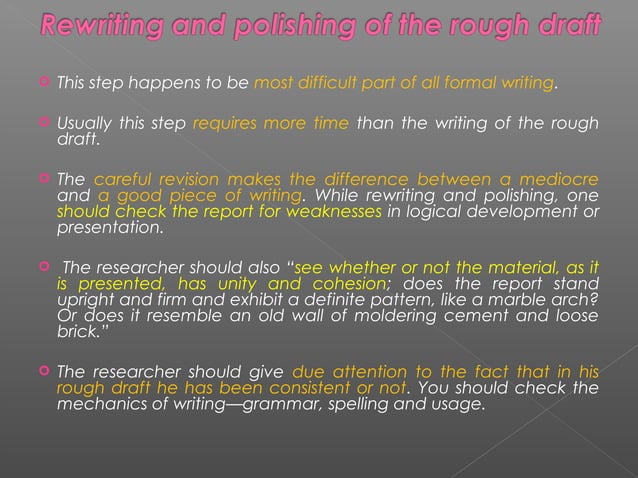 Rewriting and polishing of the rough draft

This step happens to be most difficult part of all formal writing.

Usually this step requires more time than the writing of the rough draft.

The careful revision makes the difference between a mediocre and a good piece of writing. While rewriting and polishing, one should check the report for weaknesses in logical development or presentation.

The researcher should also "see whether or not the material, as it is presented, has unity and cohesion; does the report stand upright and firm and exhibit a definite pattern, like a marble arch? Or does it resemble an old wall of moldering cement and loose brick."

The researcher should give due attention to the fact that in his rough draft he has been consistent or not. You should check the mechanics of writing—grammar, spelling and usage.